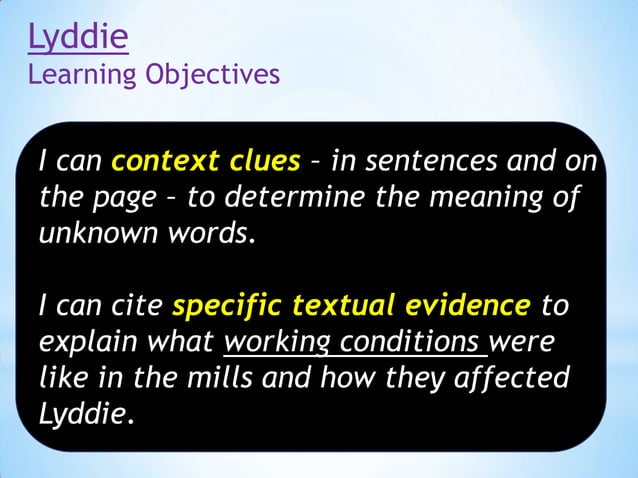 Lyddie
Learning Objectives

I can context clues – in sentences and on the page – to determine the meaning of unknown words.

I can cite specific textual evidence to explain what working conditions were like in the mills and how they affected Lyddie.